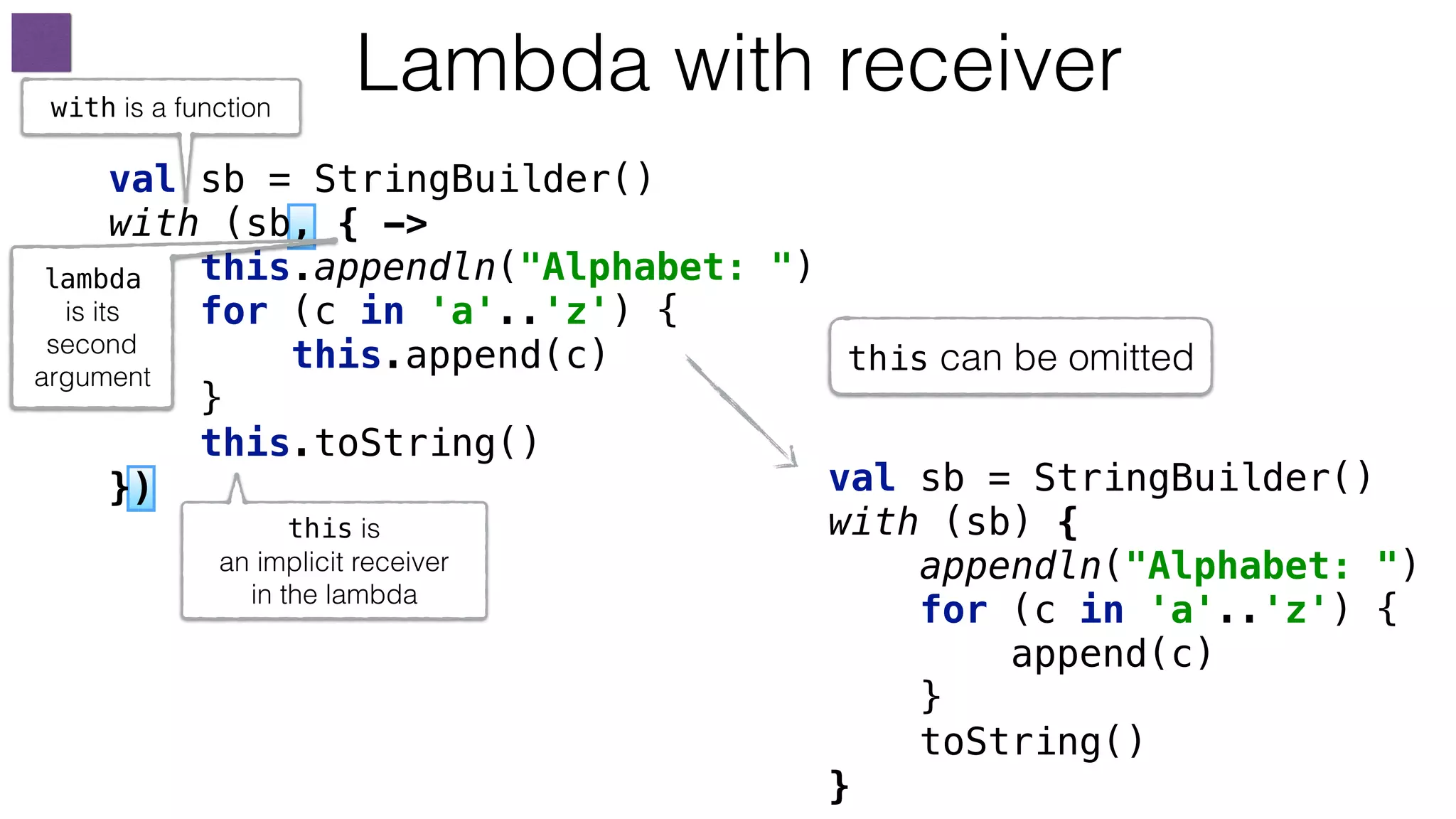 Lambda with receiver

with is a function

val sb = StringBuilder()
with (sb, { ->
    this.appendln("Alphabet: ")
    for (c in 'a'..'z') {
        this.append(c)
    }
    this.toString()
})

lambda is its second argument

this is an implicit receiver in the lambda

this can be omitted

val sb = StringBuilder()
with (sb) {
    appendln("Alphabet: ")
    for (c in 'a'..'z') {
        append(c)
    }
    toString()
}